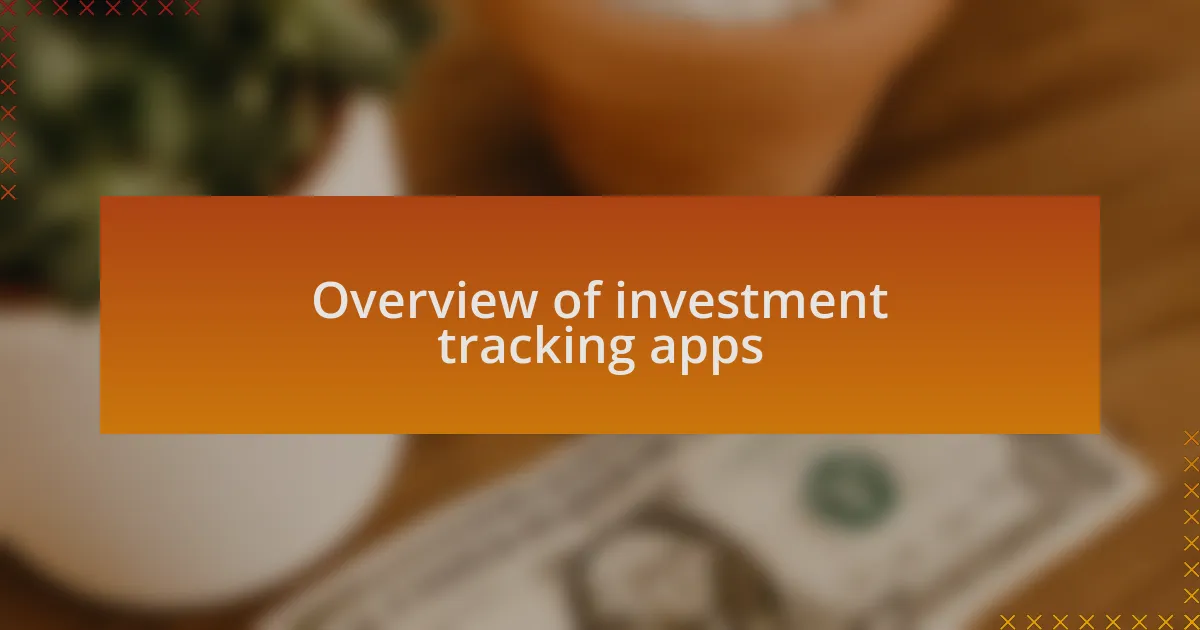 Overview of investment tracking apps